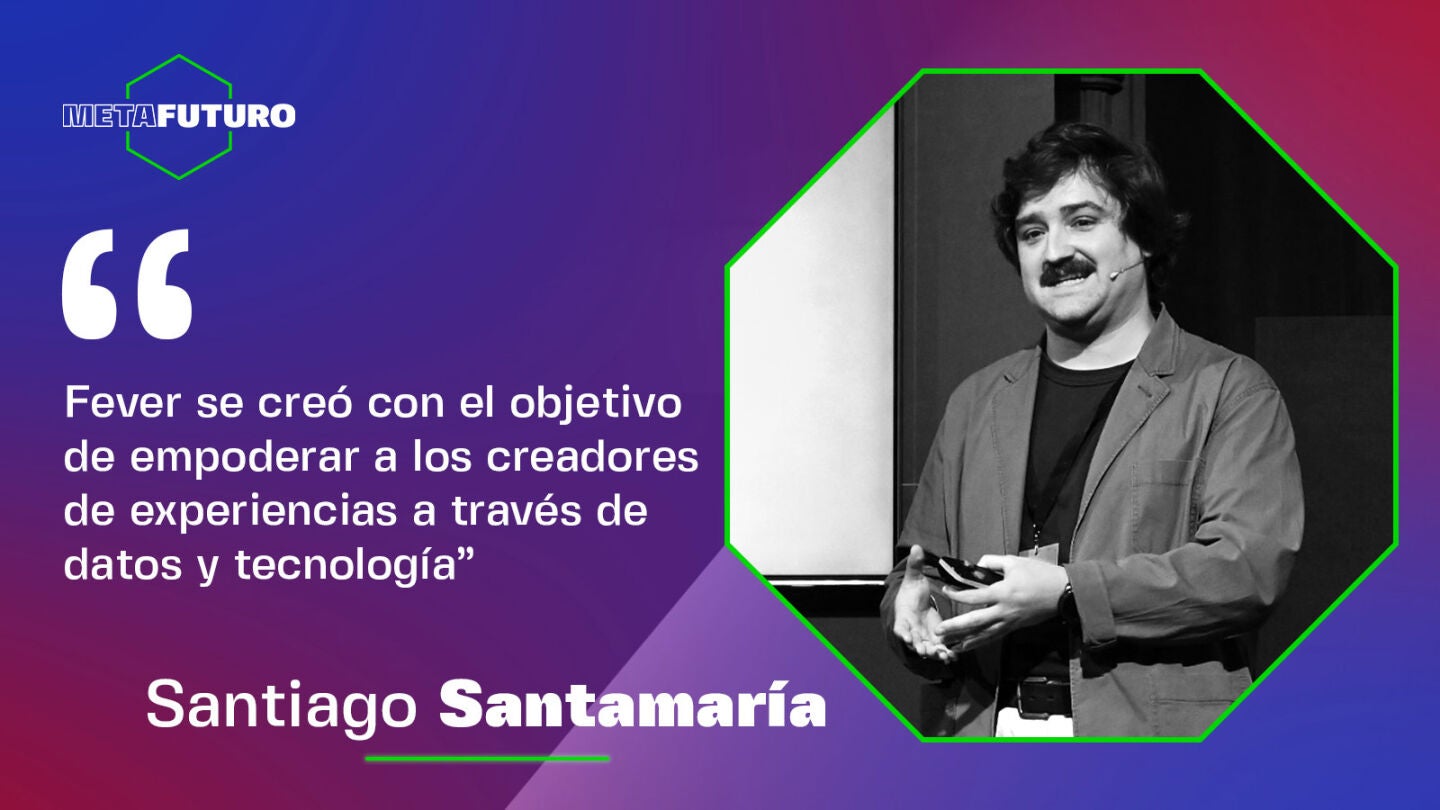 METAFUTURO

"

Fever se creó con el objetivo de empoderar a los creadores de experiencias a través de datos y tecnología"

Santiago Santamaría